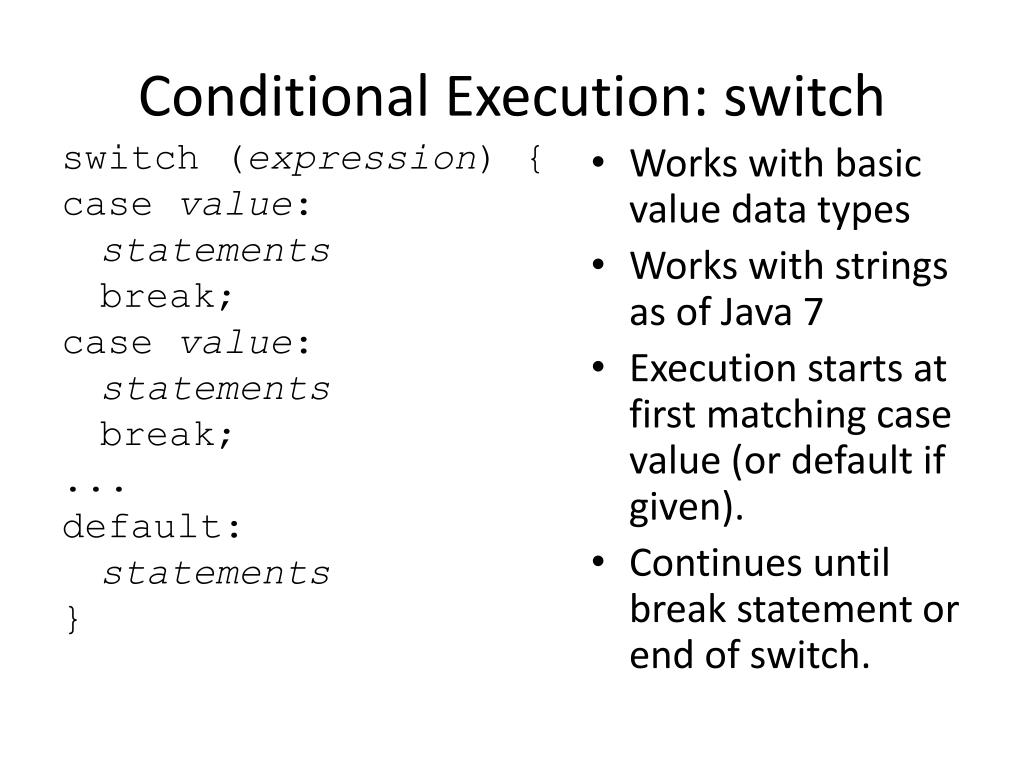 Conditional Execution: switch

switch (expression) {
case value:
  statements
  break;
case value:
  statements
  break;
...
default:
  statements
}

• Works with basic value data types
• Works with strings as of Java 7
• Execution starts at first matching case value (or default if given).
• Continues until break statement or end of switch.